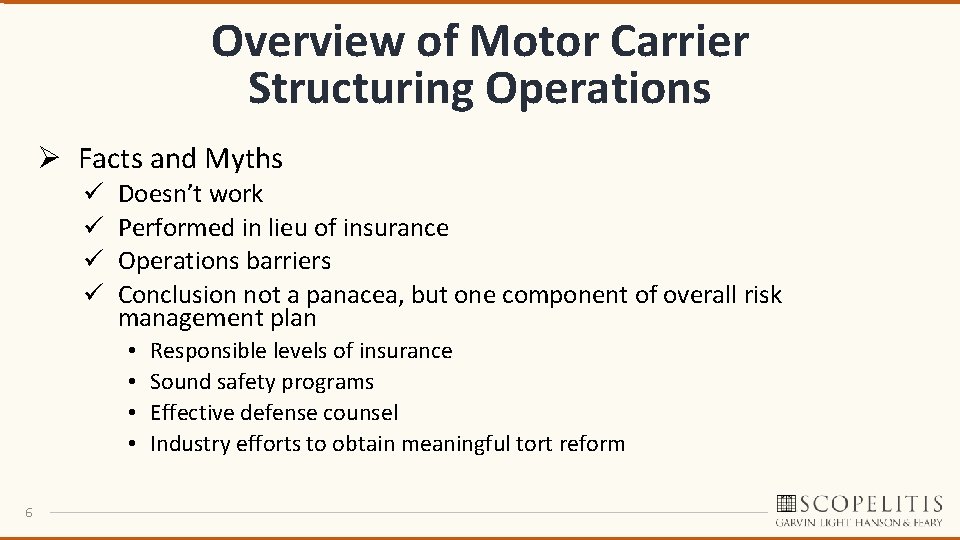 Overview of Motor Carrier Structuring Operations

➢ Facts and Myths
✓ Doesn't work
✓ Performed in lieu of insurance
✓ Operations barriers
✓ Conclusion not a panacea, but one component of overall risk management plan
• Responsible levels of insurance
• Sound safety programs
• Effective defense counsel
• Industry efforts to obtain meaningful tort reform

6

SCOPELITIS
GARVIN LIGHT HANSON & FEARY